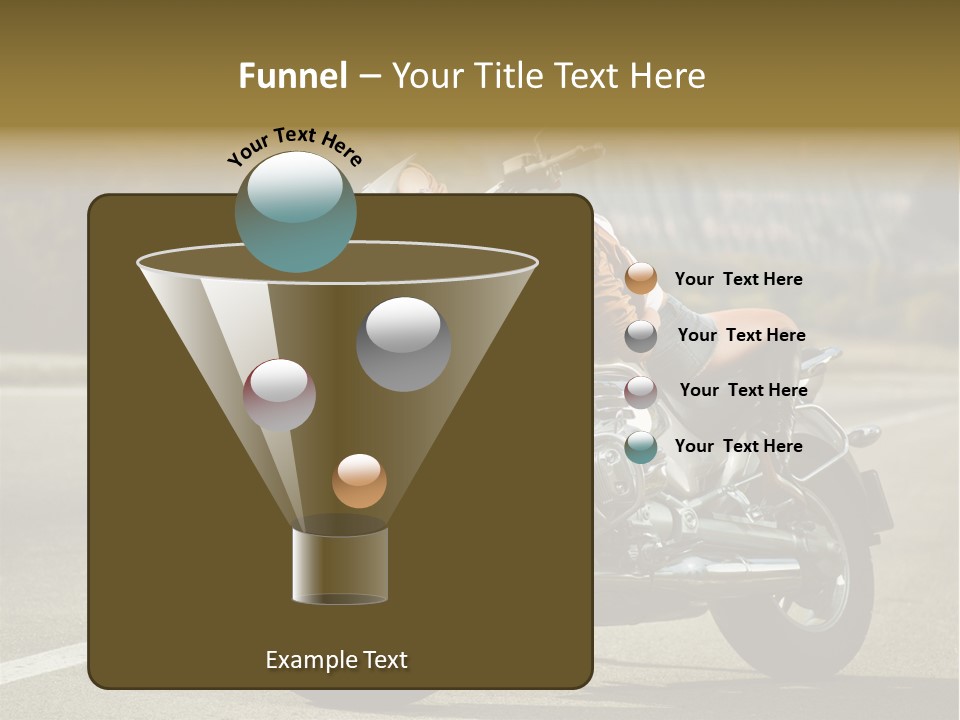 Funnel – Your Title Text Here

Your Text Here

Your Text Here

Your Text Here

Your Text Here

Your Text Here

Example Text